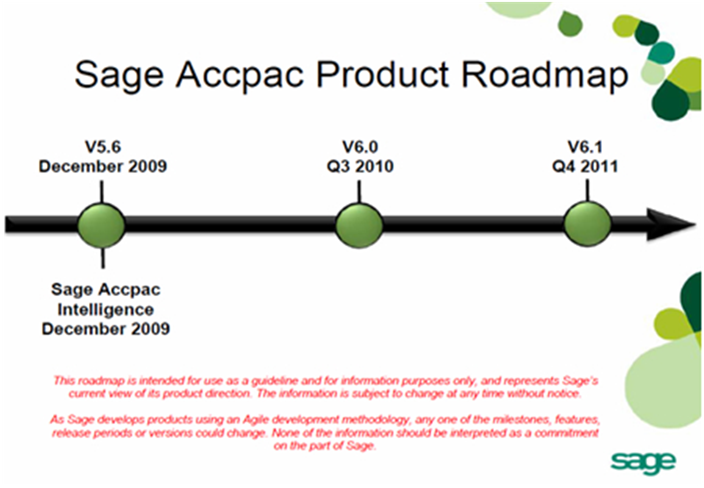 Sage Accpac Product Roadmap

V5.6
December 2009

V6.0
Q3 2010

V6.1
Q4 2011

Sage Accpac
Intelligence
December 2009

This roadmap is intended for use as a guideline and for information purposes only, and represents Sage's current view of its product direction. The information is subject to change at any time without notice.

As Sage develops products using an Agile development methodology, any one of the milestones, features, release periods or versions could change. None of the information should be interpreted as a commitment on the part of Sage.

sage